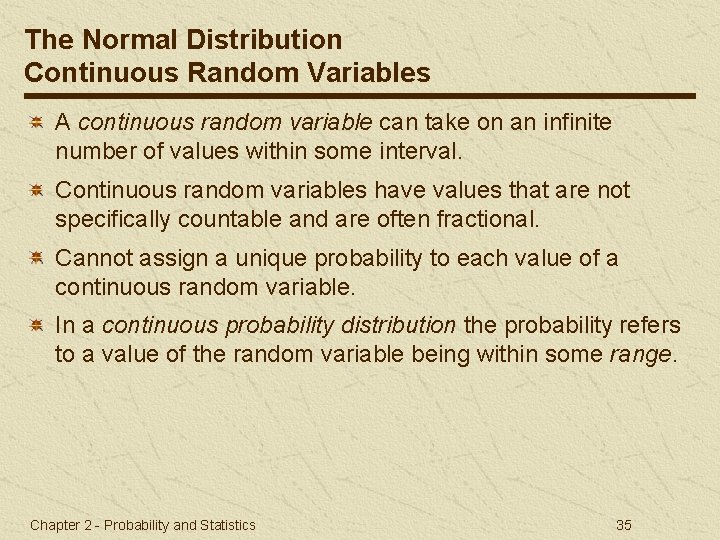 The Normal Distribution
Continuous Random Variables

A continuous random variable can take on an infinite number of values within some interval.

Continuous random variables have values that are not specifically countable and are often fractional.

Cannot assign a unique probability to each value of a continuous random variable.

In a continuous probability distribution the probability refers to a value of the random variable being within some range.

Chapter 2 - Probability and Statistics

35